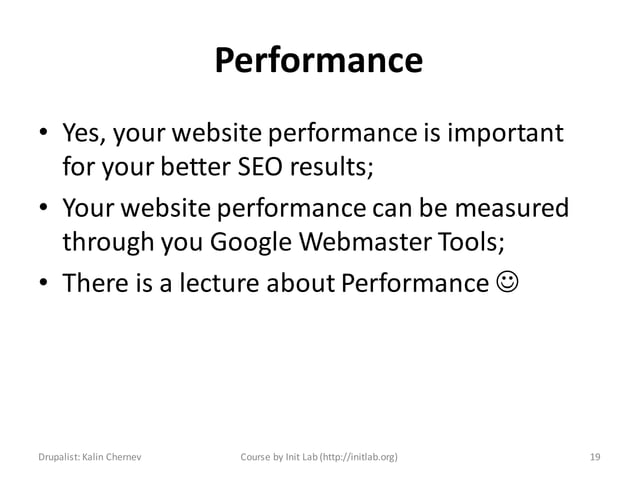 Performance

• Yes, your website performance is important for your better SEO results;
• Your website performance can be measured through you Google Webmaster Tools;
• There is a lecture about Performance ☺

Drupalist: Kalin Chernev
Course by Init Lab (http://initlab.org)
19